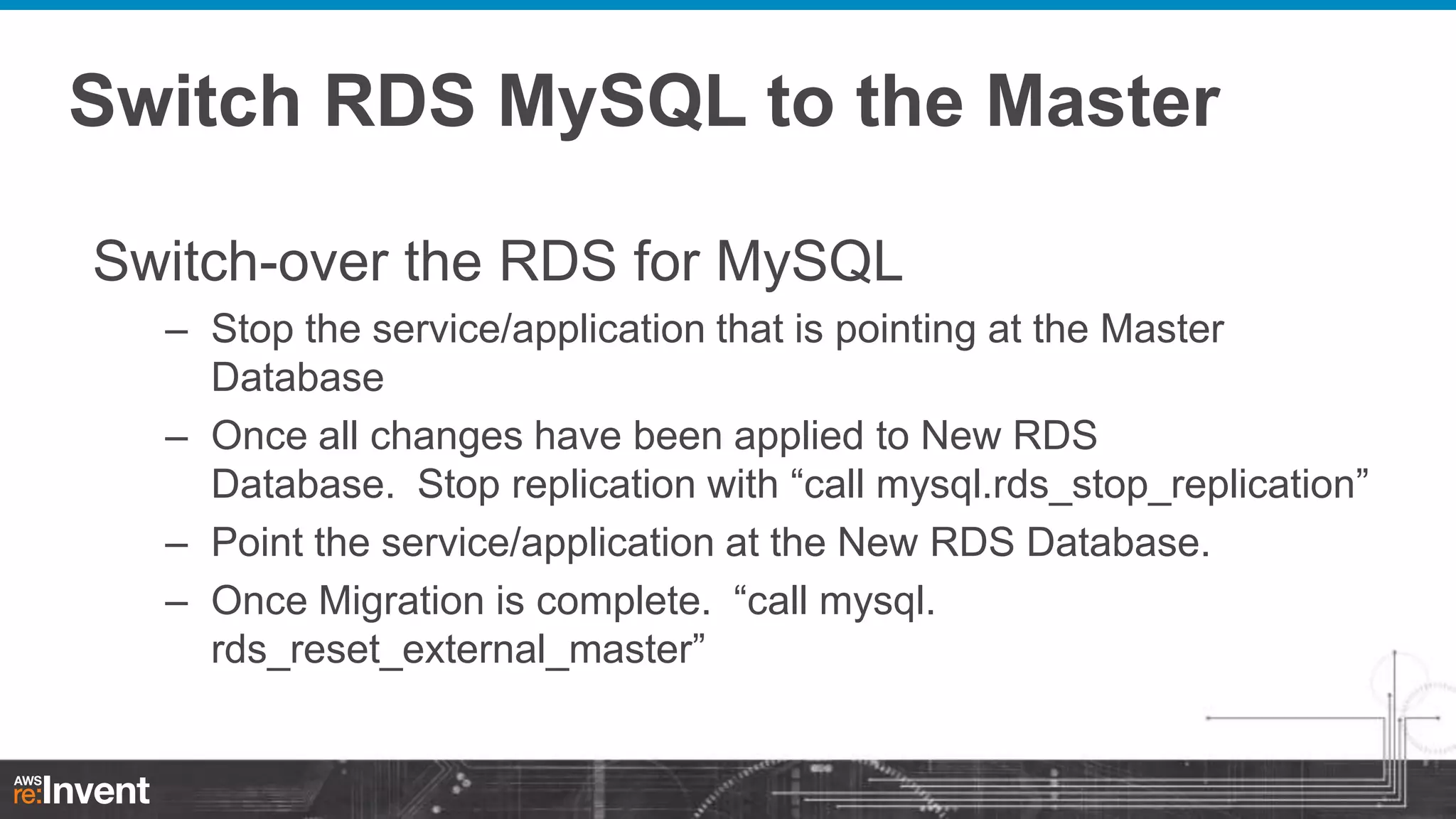 Switch RDS MySQL to the Master

Switch-over the RDS for MySQL

– Stop the service/application that is pointing at the Master Database

– Once all changes have been applied to New RDS Database. Stop replication with “call mysql.rds_stop_replication”

– Point the service/application at the New RDS Database.

– Once Migration is complete. “call mysql. rds_reset_external_master”

AWS re:Invent